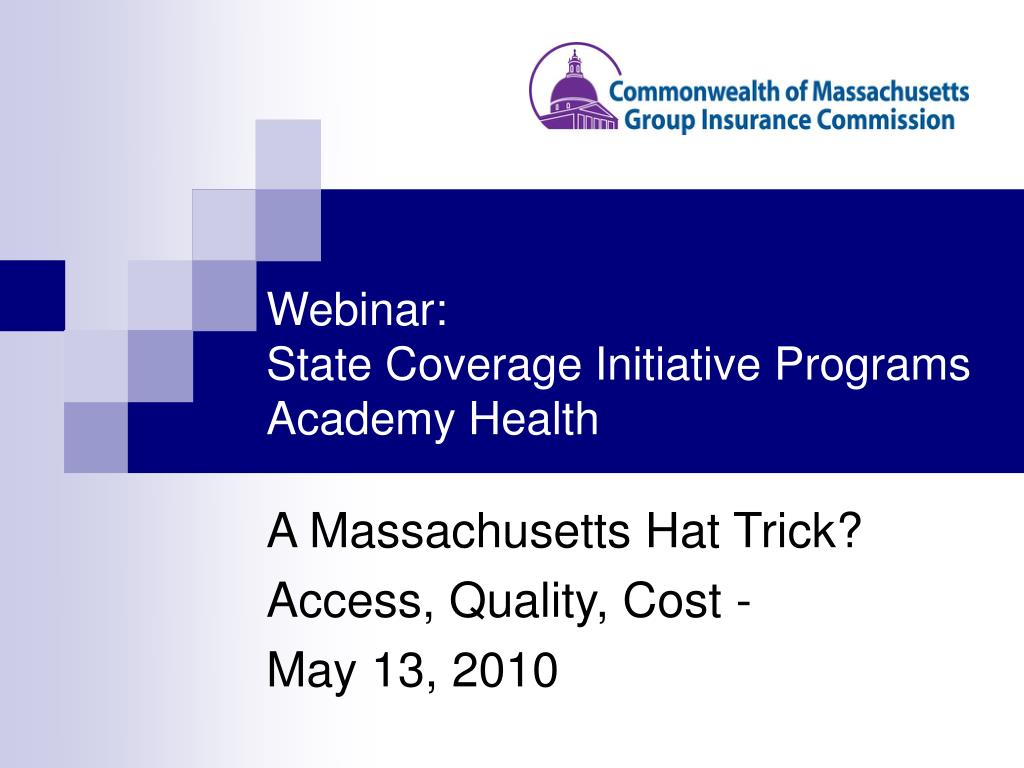 Commonwealth of Massachusetts
Group Insurance Commission

Webinar:
State Coverage Initiative Programs
Academy Health

A Massachusetts Hat Trick?
Access, Quality, Cost -
May 13, 2010